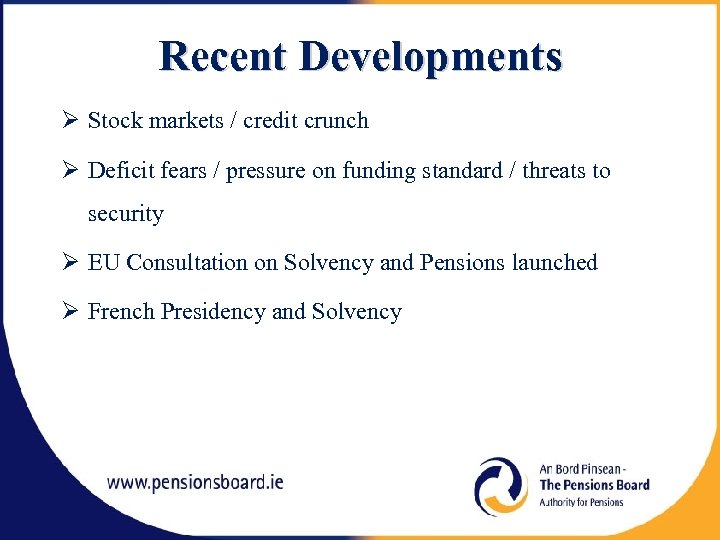 Recent Developments

➢ Stock markets / credit crunch

➢ Deficit fears / pressure on funding standard / threats to security

➢ EU Consultation on Solvency and Pensions launched

➢ French Presidency and Solvency

www.pensionsboard.ie

An Bord Pinsean - The Pensions Board Authority for Pensions